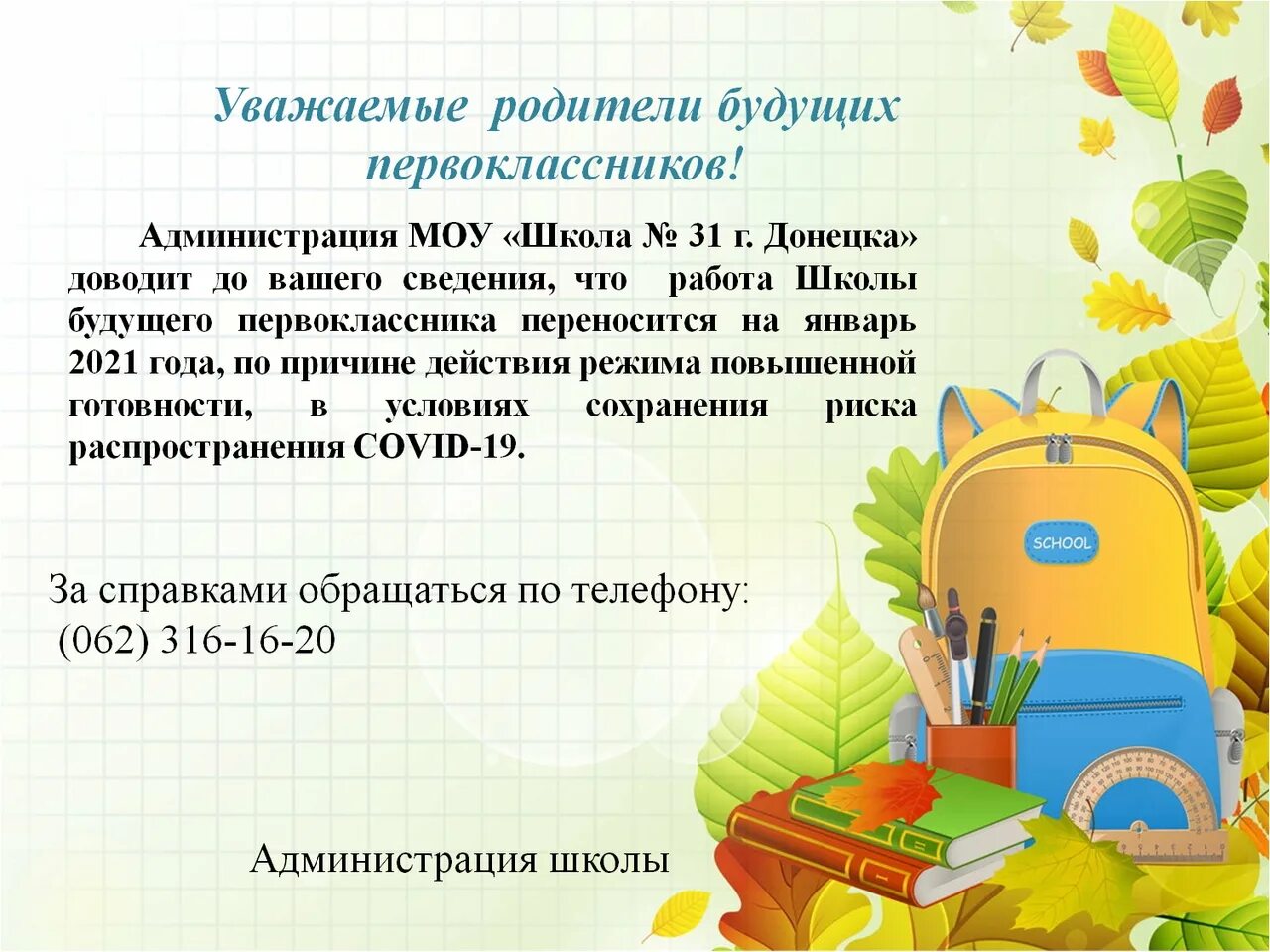 Уважаемые родители будущих первоклассников!

Администрация МОУ «Школа № 31 г. Донецка» доводит до вашего сведения, что работа Школы будущего первоклассника переносится на январь 2021 года, по причине действия режима повышенной готовности, в условиях сохранения риска распространения COVID-19.

SCHOOL

За справками обращаться по телефону:
(062) 316-16-20

Администрация школы